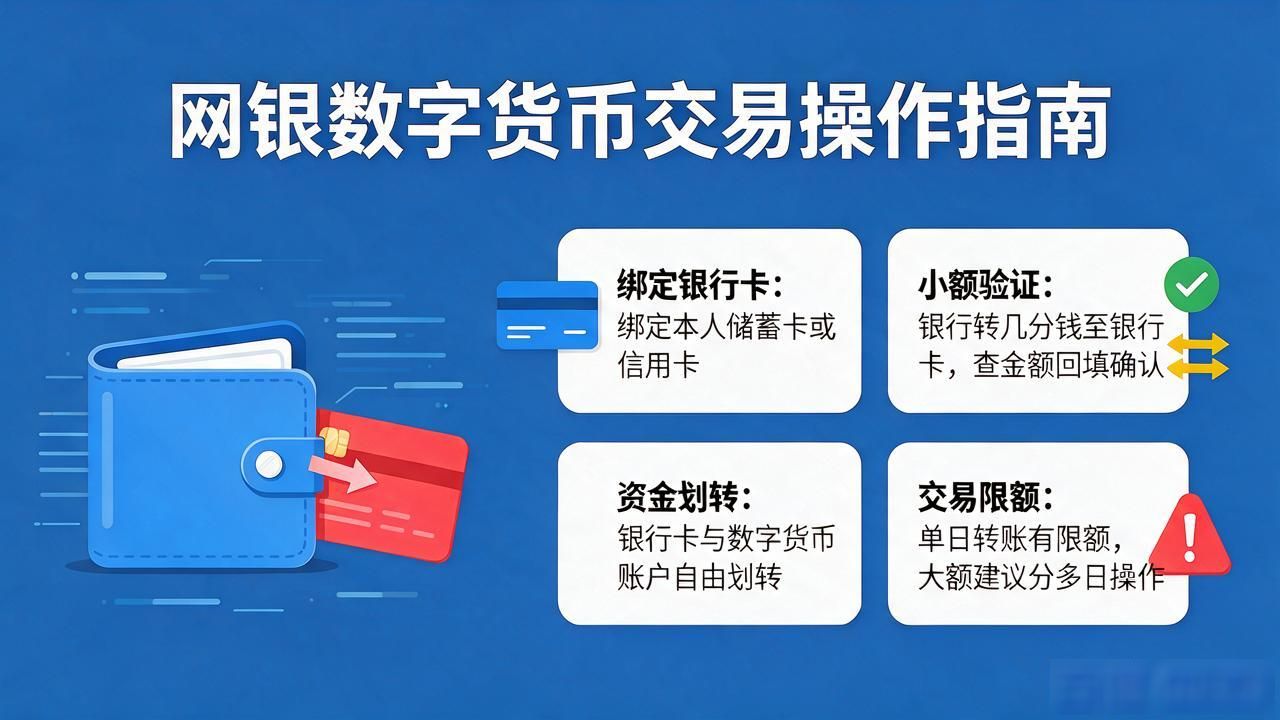 网银数字货币交易操作指南

绑定银行卡：
绑定本人储蓄卡或信用卡

小额验证：
银行转几分钱至银行卡，查金额回填确认

资金划转：
银行卡与数字货币账户自由划转

交易限额：
单日转账有限额，大额建议分多日操作